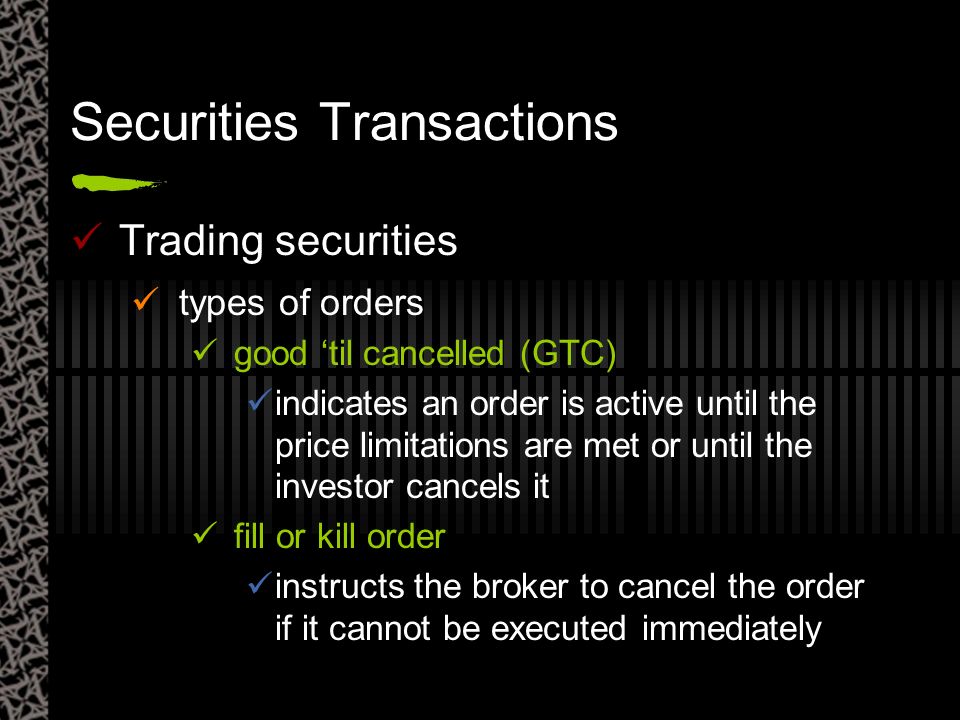 Securities Transactions

✓ Trading securities

✓ types of orders

✓ good ‘til cancelled (GTC)

✓ indicates an order is active until the price limitations are met or until the investor cancels it

✓ fill or kill order

✓ instructs the broker to cancel the order if it cannot be executed immediately